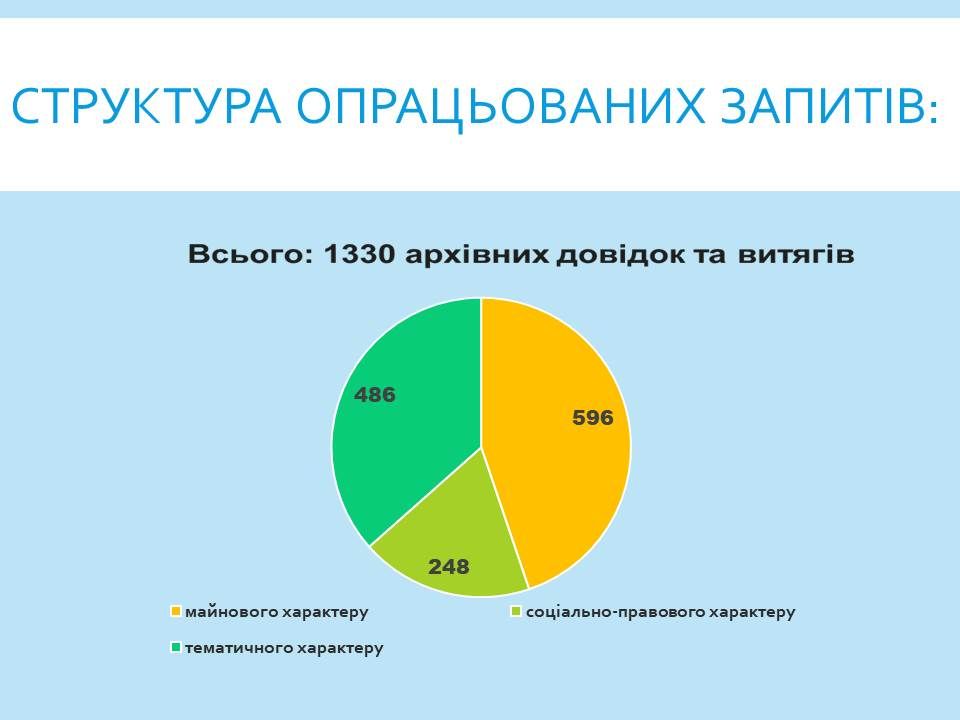 СТРУКТУРА ОПРАЦЬОВАНИХ ЗАПИТІВ:

Всього: 1330 архівних довідок та витягів

486

596

248

майнового характеру
соціально-правового характеру
тематичного характеру